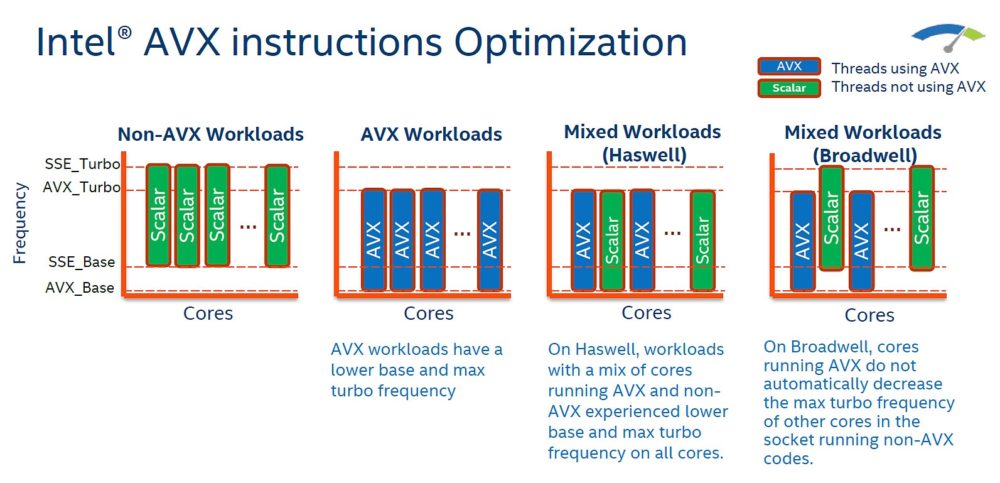 Intel® AVX instructions Optimization

AVX Threads using AVX
Scalar Threads not using AVX

Non-AVX Workloads

SSE_Turbo
AVX_Turbo
Frequency
SSE_Base
AVX_Base

Scalar Scalar Scalar ... Scalar

Cores

AVX Workloads

AVX AVX AVX ... AVX

Cores

AVX workloads have a lower base and max turbo frequency

Mixed Workloads (Haswell)

AVX Scalar AVX ... Scalar

Cores

On Haswell, workloads with a mix of cores running AVX and non-AVX experienced lower base and max turbo frequency on all cores.

Mixed Workloads (Broadwell)

AVX Scalar AVX ... Scalar

Cores

On Broadwell, cores running AVX do not automatically decrease the max turbo frequency of other cores in the socket running non-AVX codes.